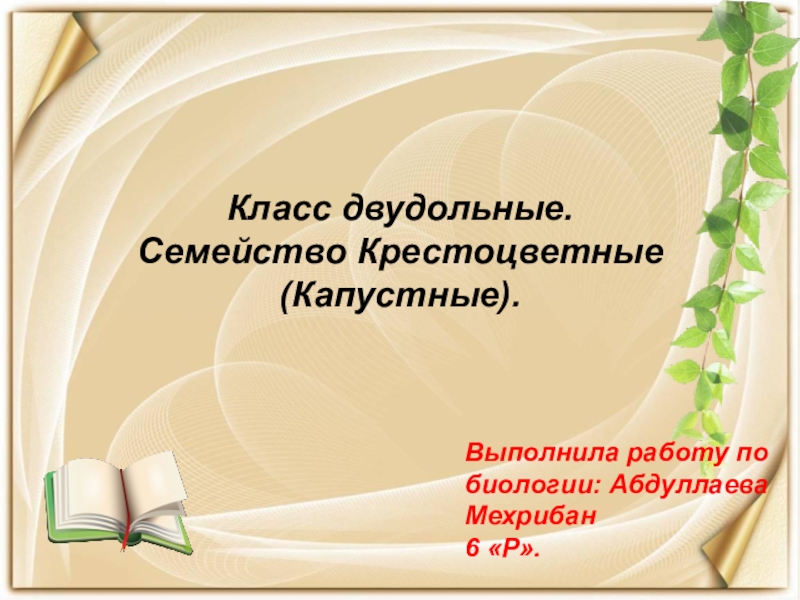 Класс двудольные.
Семейство Крестоцветные
(Капустные).

Выполнила работу по биологии: Абдуллаева Мехрибан
6 «Р».